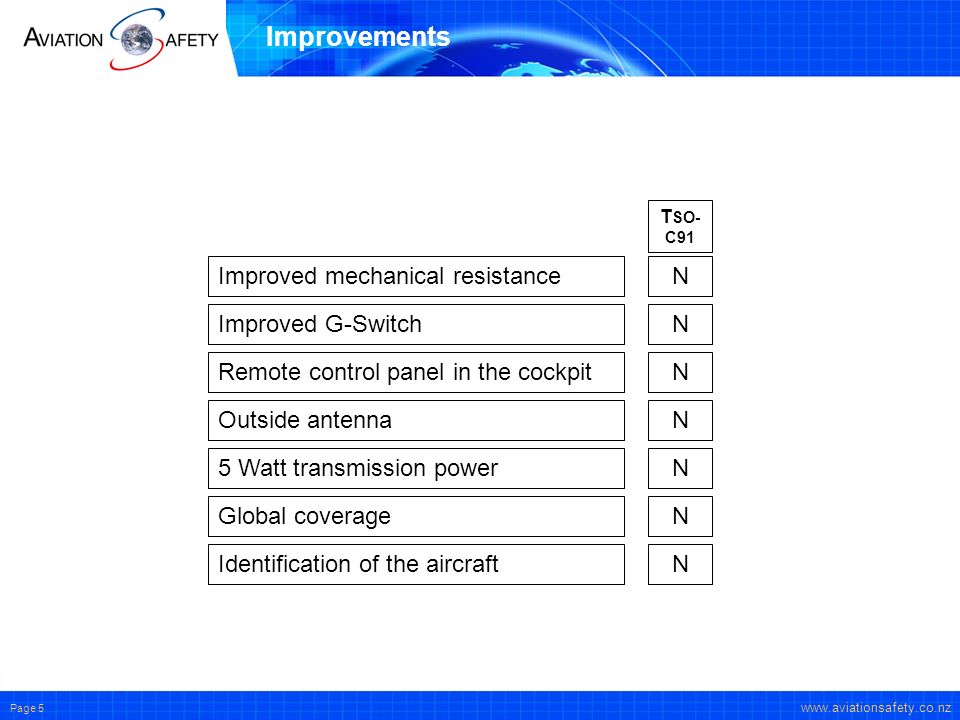 AVIATION SAFETY

Improvements

| | TSO-C91 |
|---|---|
| Improved mechanical resistance | N |
| Improved G-Switch | N |
| Remote control panel in the cockpit | N |
| Outside antenna | N |
| 5 Watt transmission power | N |
| Global coverage | N |
| Identification of the aircraft | N |

Page 5

www.aviationsafety.co.nz